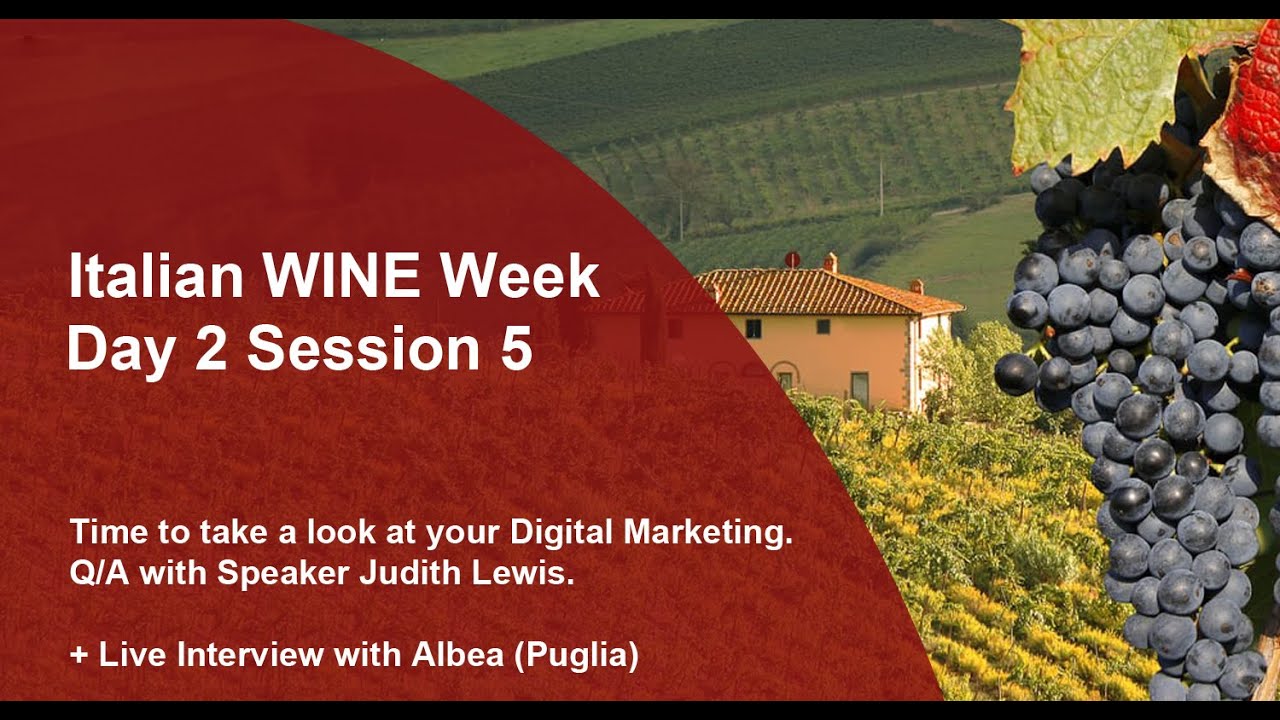 Italian WINE Week
Day 2 Session 5

Time to take a look at your Digital Marketing.
Q/A with Speaker Judith Lewis.

+ Live Interview with Albea (Puglia)